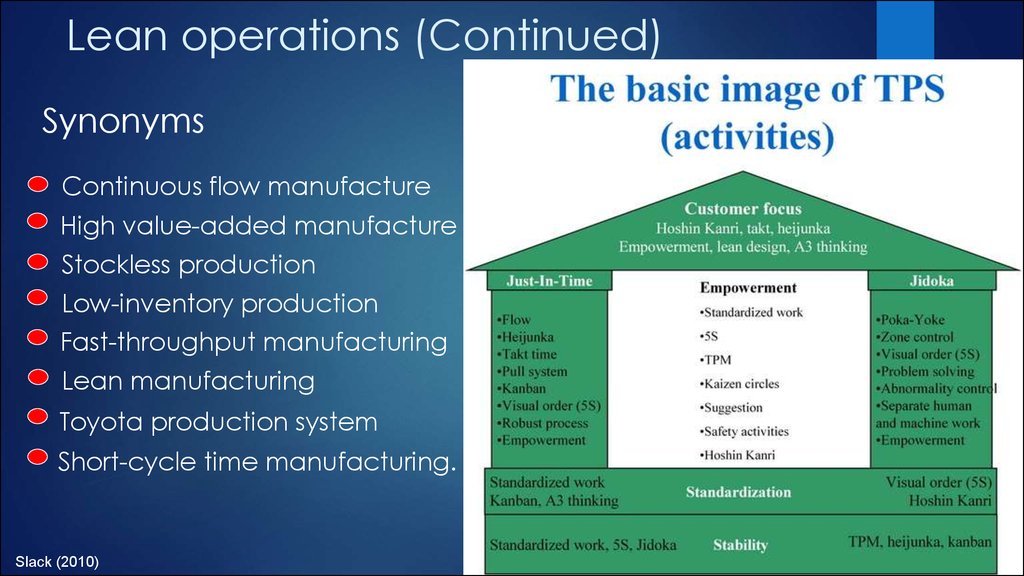 Lean operations (Continued)

Synonyms

Continuous flow manufacture
High value-added manufacture
Stockless production
Low-inventory production
Fast-throughput manufacturing
Lean manufacturing
Toyota production system
Short-cycle time manufacturing.

Slack (2010)

The basic image of TPS (activities)

Customer focus
Hoshin Kanri, takt, heijunka
Empowerment, lean design, A3 thinking

Just-In-Time
•Flow
•Heijunka
•Takt time
•Pull system
•Kanban
•Visual order (5S)
•Robust process
•Empowerment

Empowerment
•Standardized work
•5S
•TPM
•Kaizen circles
•Suggestion
•Safety activities
•Hoshin Kanri

Jidoka
•Poka-Yoke
•Zone control
•Visual order (5S)
•Problem solving
•Abnormality control
•Separate human and machine work
•Empowerment

Standardized work
Kanban, A3 thinking
Standardization
Visual order (5S)
Hoshin Kanri

Standardized work, 5S, Jidoka
Stability
TPM, heijunka, kanban